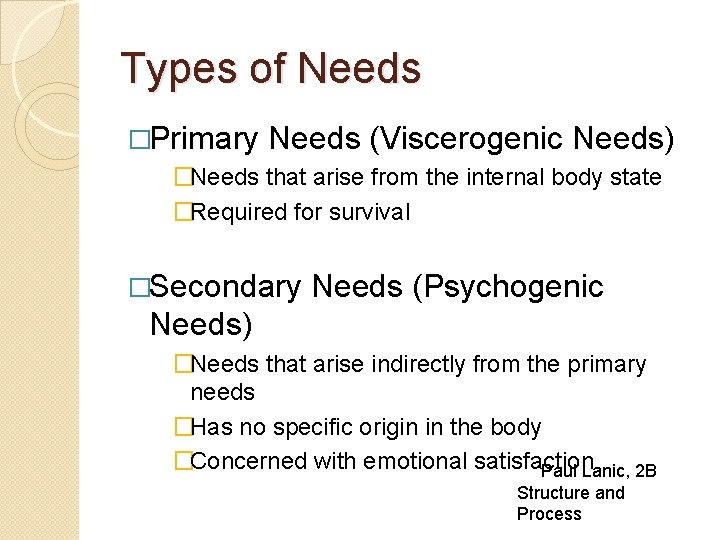 Types of Needs

□Primary Needs (Viscerogenic Needs)

□Needs that arise from the internal body state

□Required for survival

□Secondary Needs (Psychogenic Needs)

□Needs that arise indirectly from the primary needs

□Has no specific origin in the body

□Concerned with emotional satisfaction

Paul Lanic, 2B Structure and Process